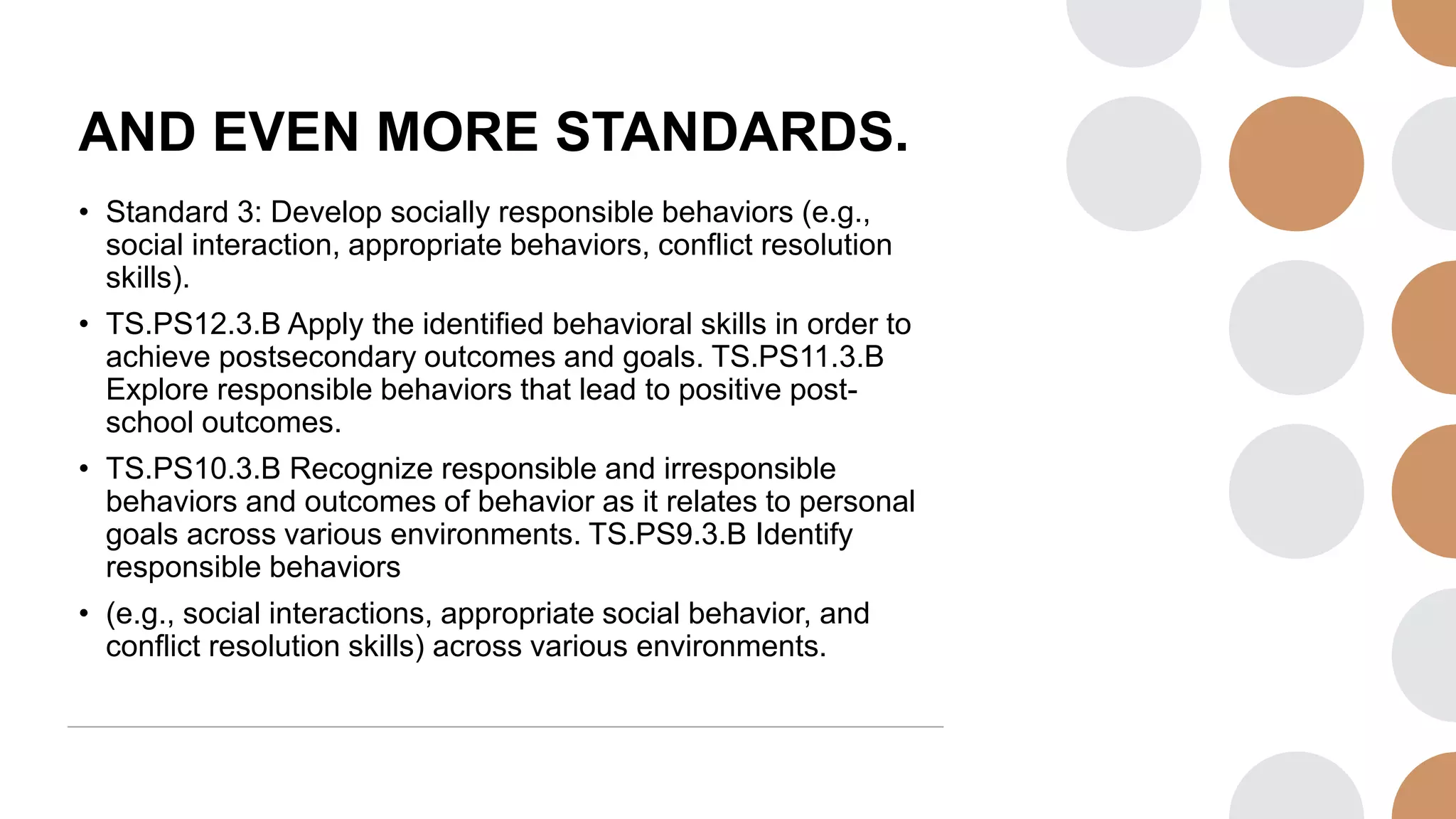 AND EVEN MORE STANDARDS.

• Standard 3: Develop socially responsible behaviors (e.g., social interaction, appropriate behaviors, conflict resolution skills).

• TS.PS12.3.B Apply the identified behavioral skills in order to achieve postsecondary outcomes and goals. TS.PS11.3.B Explore responsible behaviors that lead to positive post-school outcomes.

• TS.PS10.3.B Recognize responsible and irresponsible behaviors and outcomes of behavior as it relates to personal goals across various environments. TS.PS9.3.B Identify responsible behaviors

• (e.g., social interactions, appropriate social behavior, and conflict resolution skills) across various environments.